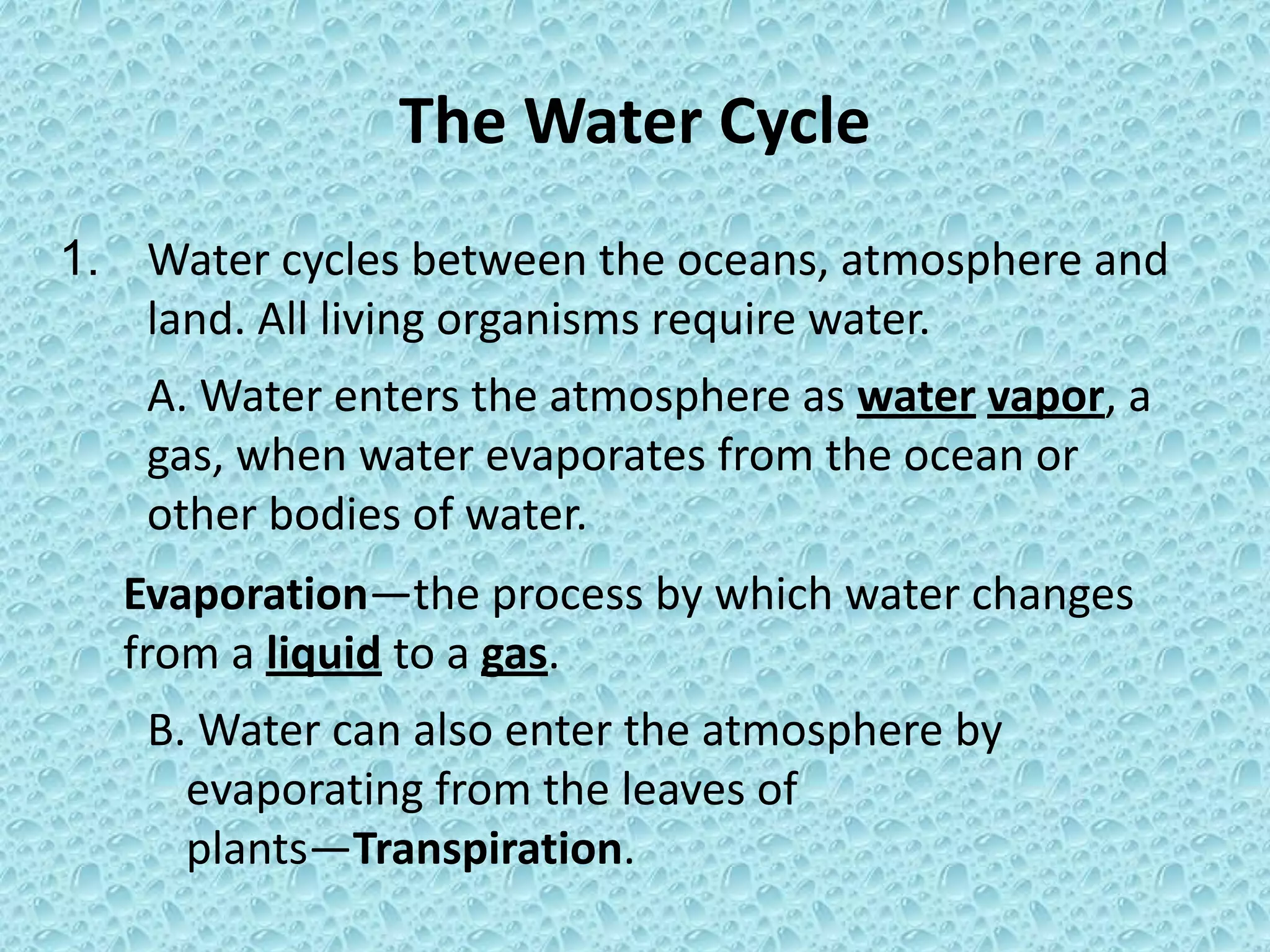 The Water Cycle

1. Water cycles between the oceans, atmosphere and land. All living organisms require water.

A. Water enters the atmosphere as water vapor, a gas, when water evaporates from the ocean or other bodies of water.

Evaporation—the process by which water changes from a liquid to a gas.

B. Water can also enter the atmosphere by evaporating from the leaves of plants—Transpiration.